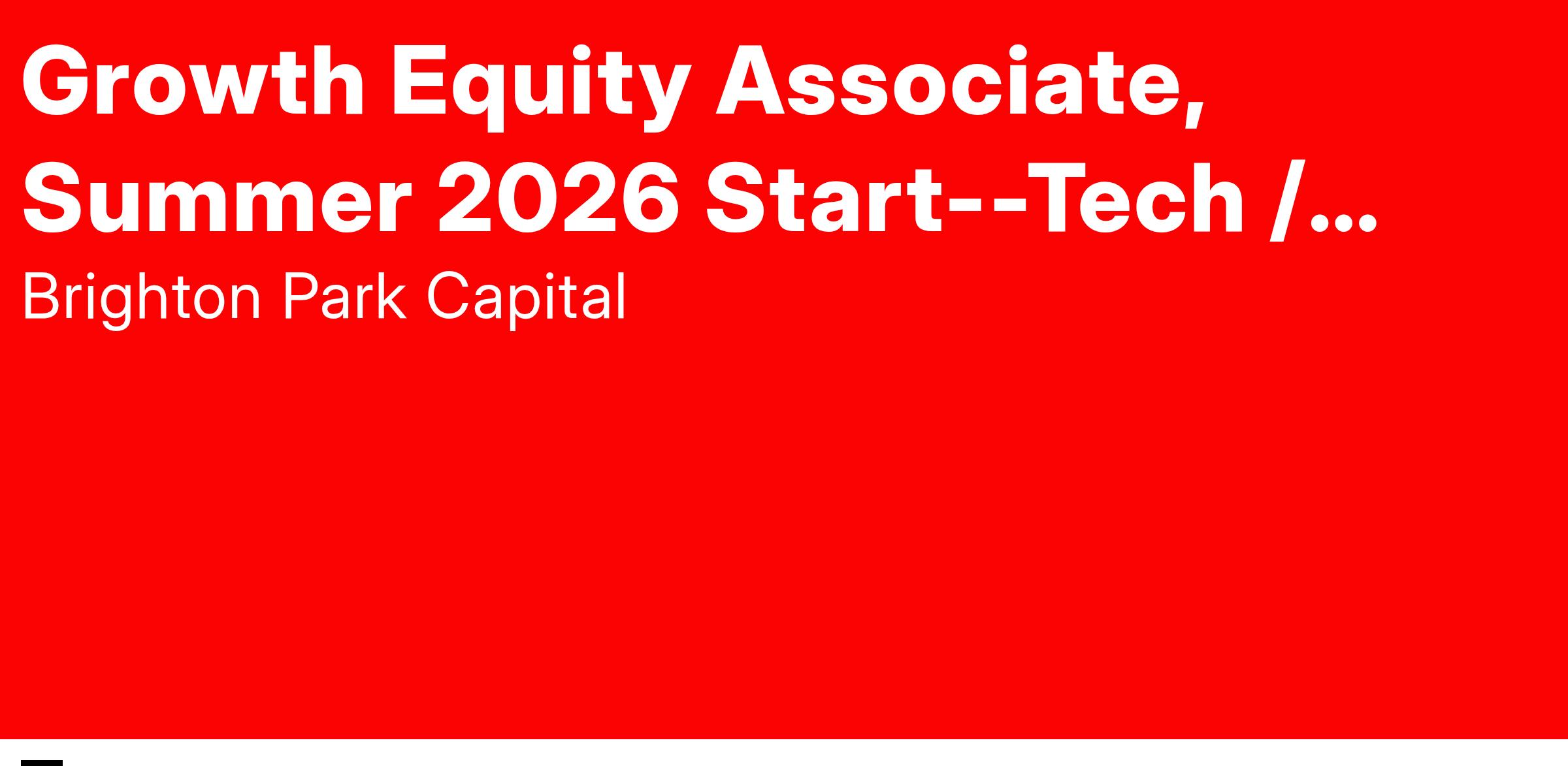 Growth Equity Associate, Summer 2026 Start--Tech /...

Brighton Park Capital